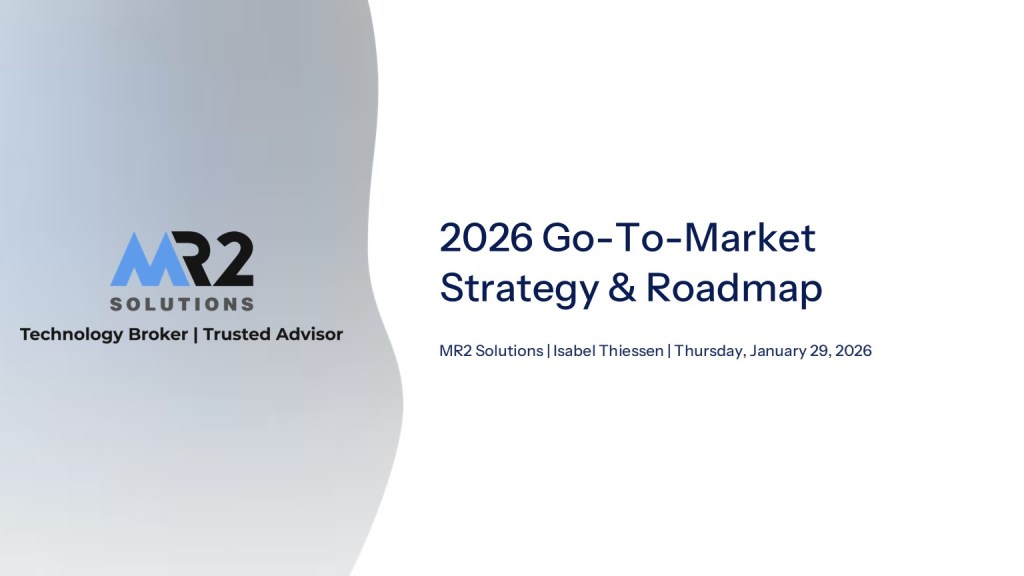 MR2
SOLUTIONS
Technology Broker | Trusted Advisor

2026 Go-To-Market Strategy & Roadmap

MR2 Solutions | Isabel Thiessen | Thursday, January 29, 2026